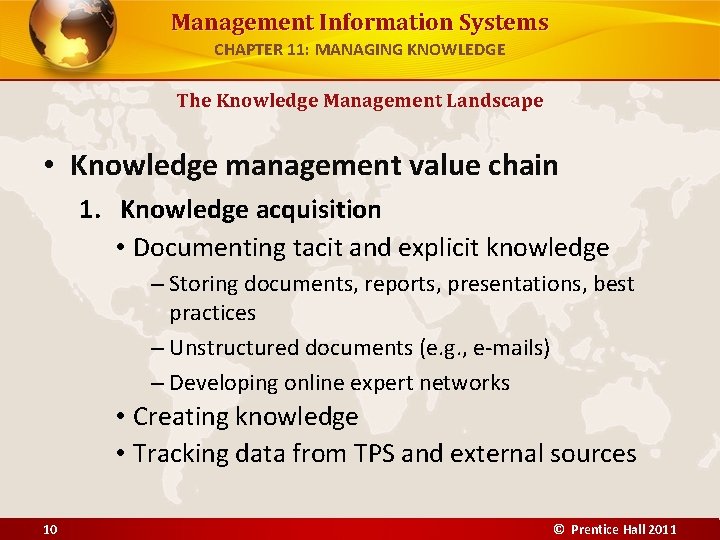 Management Information Systems
CHAPTER 11: MANAGING KNOWLEDGE

The Knowledge Management Landscape

• Knowledge management value chain
1. Knowledge acquisition
• Documenting tacit and explicit knowledge
– Storing documents, reports, presentations, best practices
– Unstructured documents (e.g., e-mails)
– Developing online expert networks
• Creating knowledge
• Tracking data from TPS and external sources

10

© Prentice Hall 2011